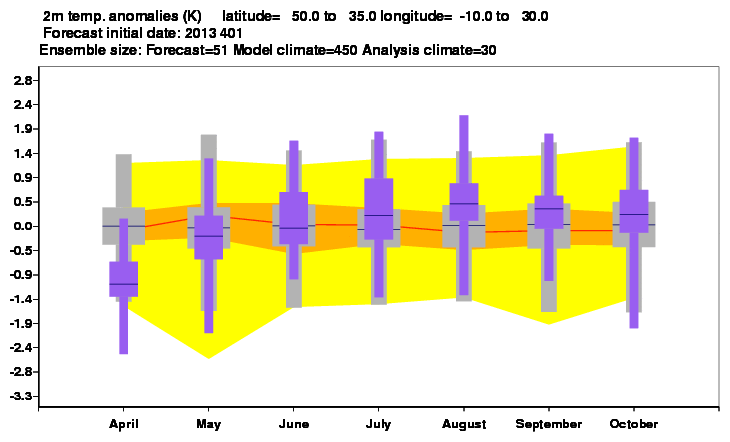 2m temp. anomalies (K) latitude= 50.0 to 35.0 longitude= -10.0 to 30.0
Forecast initial date: 2013 401
Ensemble size: Forecast=51 Model climate=450 Analysis climate=30

2.8
2.4
1.9
1.4
0.9
0.5
0.0
-0.5
-0.9
-1.4
-1.9
-2.4
-2.8
-3.3

April May June July August September October